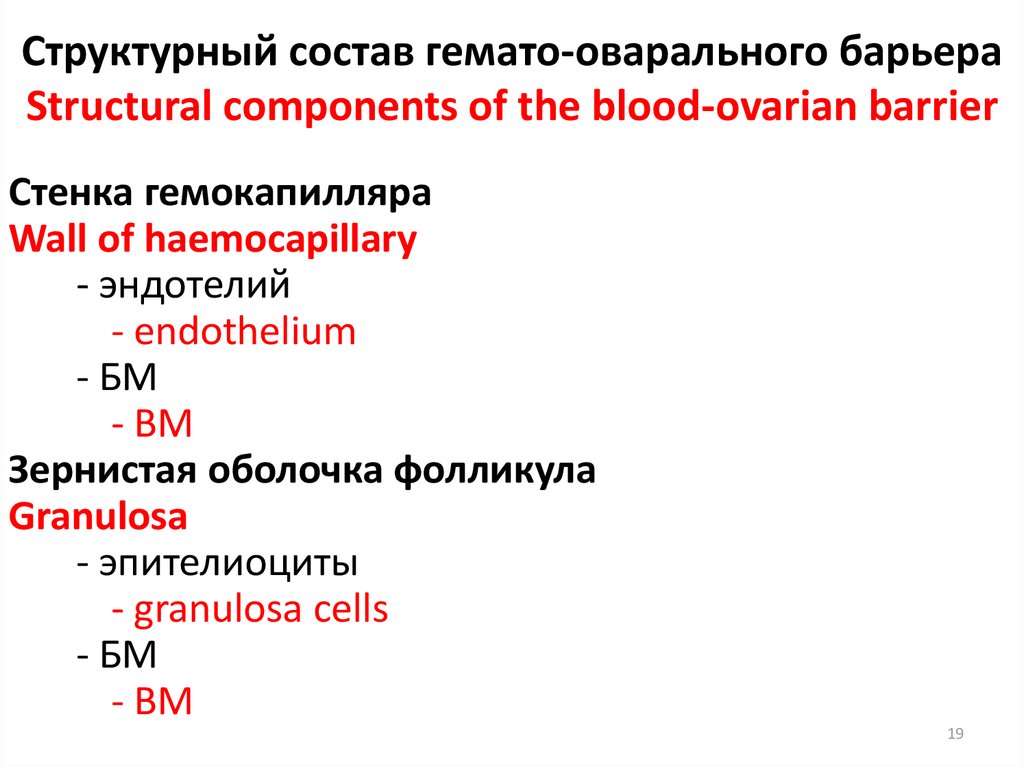 Структурный состав гемато-оварального барьера
Structural components of the blood-ovarian barrier

Стенка гемокапилляра
Wall of haemocapillary
- эндотелий
- endothelium
- БМ
- BM
Зернистая оболочка фолликула
Granulosa
- эпителиоциты
- granulosa cells
- БМ
- BM

19